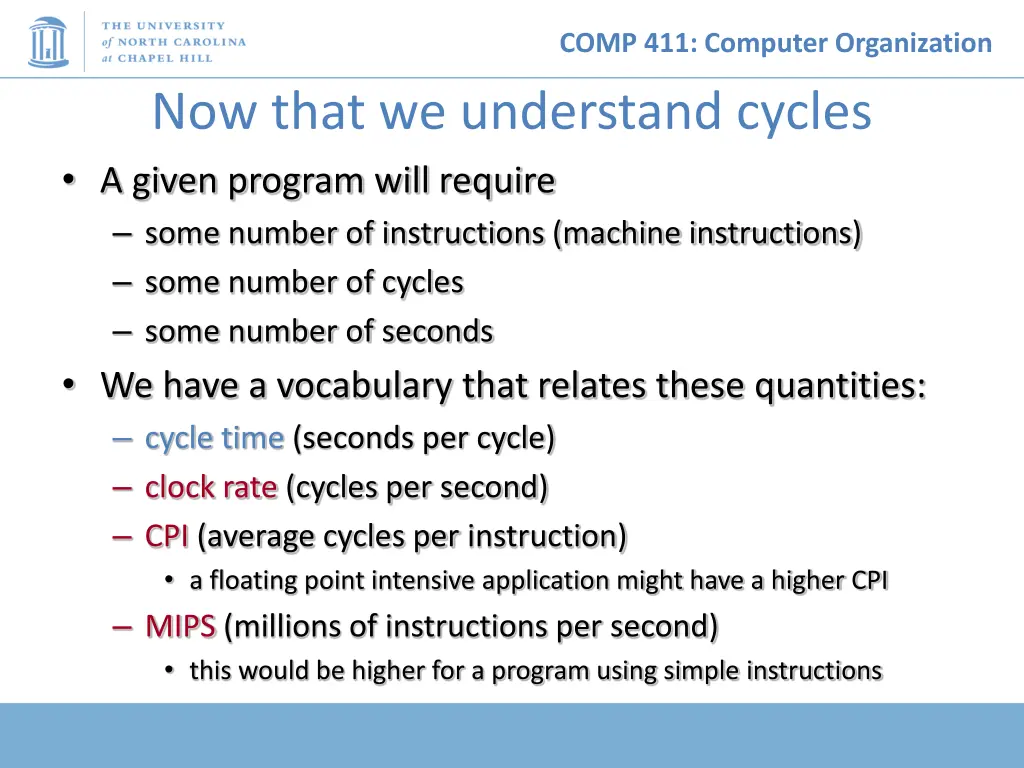 THE UNIVERSITY of NORTH CAROLINA at CHAPEL HILL

COMP 411: Computer Organization

Now that we understand cycles

• A given program will require
– some number of instructions (machine instructions)
– some number of cycles
– some number of seconds

• We have a vocabulary that relates these quantities:
– cycle time (seconds per cycle)
– clock rate (cycles per second)
– CPI (average cycles per instruction)
• a floating point intensive application might have a higher CPI
– MIPS (millions of instructions per second)
• this would be higher for a program using simple instructions